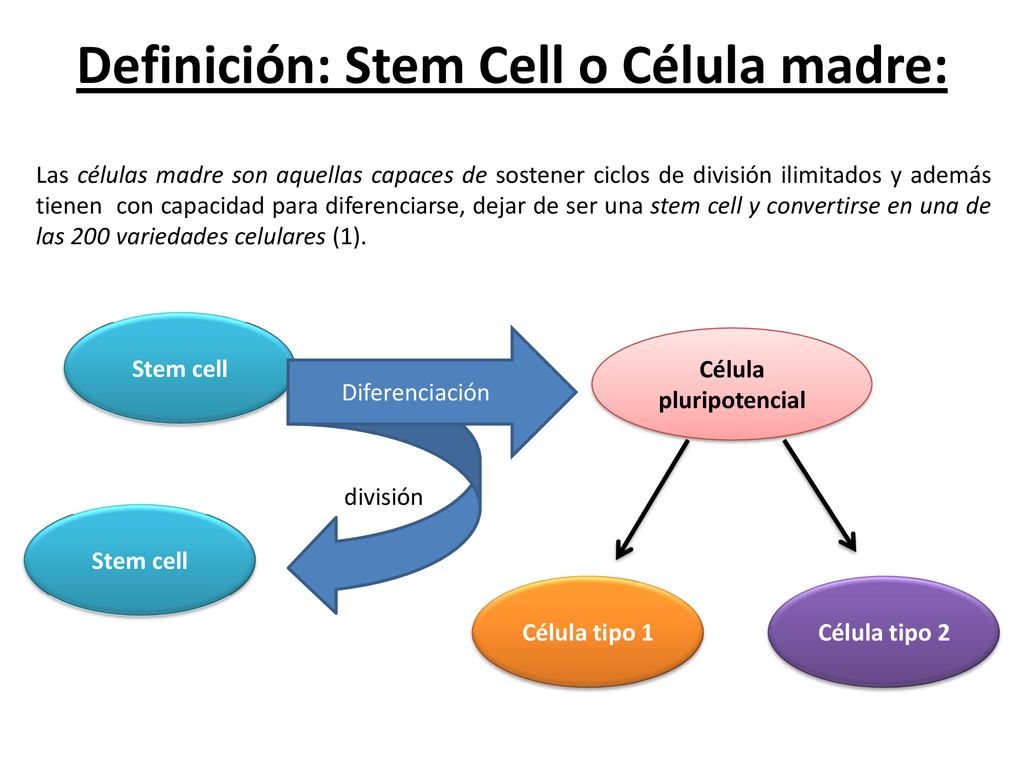 Definición: Stem Cell o Célula madre:

Las células madre son aquellas capaces de sostener ciclos de división ilimitados y además tienen con capacidad para diferenciarse, dejar de ser una stem cell y convertirse en una de las 200 variedades celulares (1).

Stem cell

Diferenciación

Célula pluripotencial

división

Stem cell

Célula tipo 1

Célula tipo 2